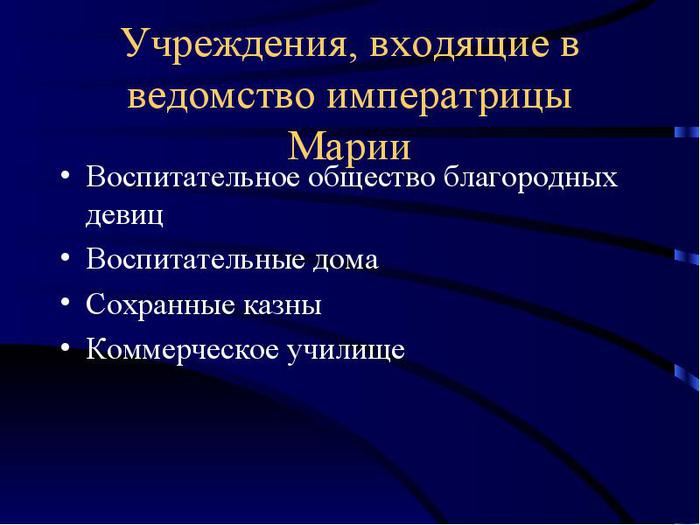 Учреждения, входящие в ведомство императрицы Марии

• Воспитательное общество благородных девиц
• Воспитательные дома
• Сохранные казны
• Коммерческое училище